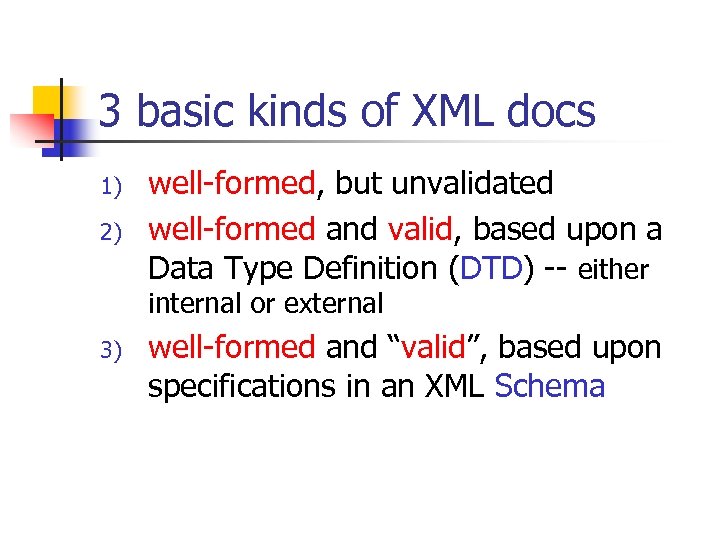 3 basic kinds of XML docs

1) well-formed, but unvalidated

2) well-formed and valid, based upon a Data Type Definition (DTD) -- either internal or external

3) well-formed and “valid”, based upon specifications in an XML Schema